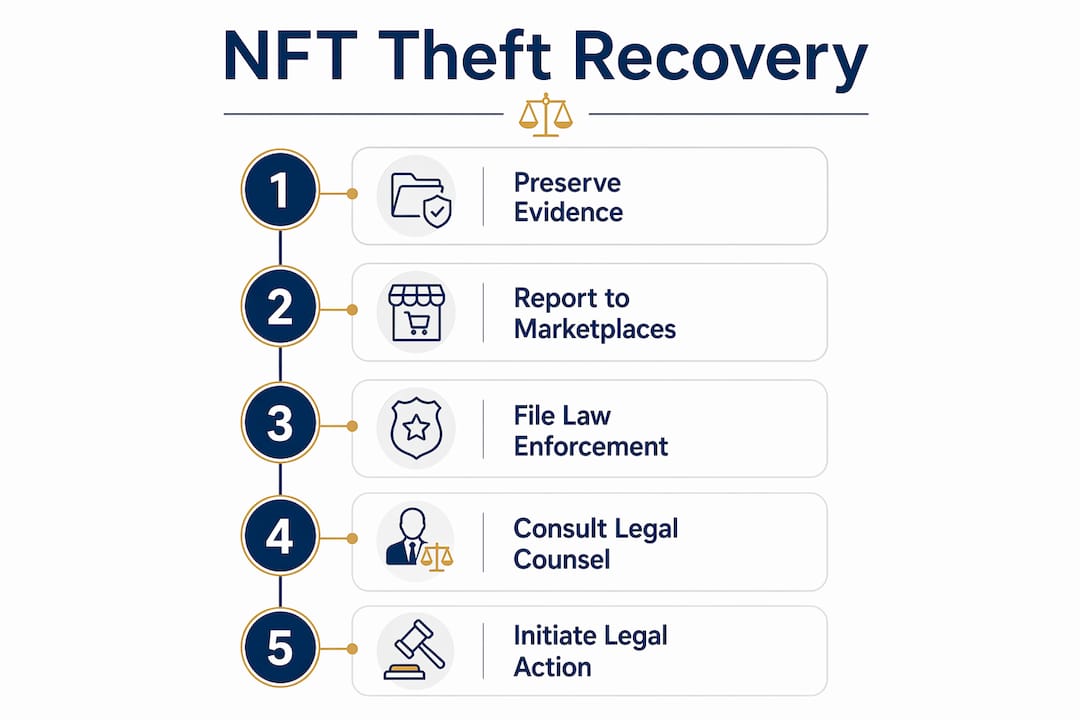 NFT Theft Recovery

1 Preserve Evidence

2 Report to Marketplaces

3 File Law Enforcement

4 Consult Legal Counsel

5 Initiate Legal Action